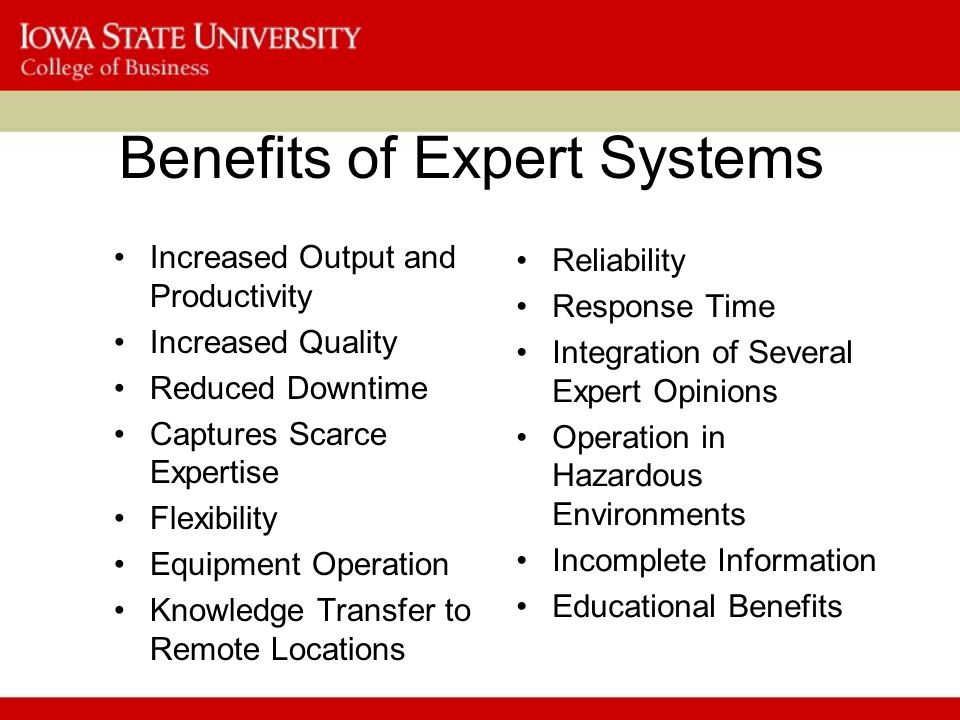 IOWA STATE UNIVERSITY
College of Business

Benefits of Expert Systems

• Increased Output and Productivity
• Increased Quality
• Reduced Downtime
• Captures Scarce Expertise
• Flexibility
• Equipment Operation
• Knowledge Transfer to Remote Locations

• Reliability
• Response Time
• Integration of Several Expert Opinions
• Operation in Hazardous Environments
• Incomplete Information
• Educational Benefits